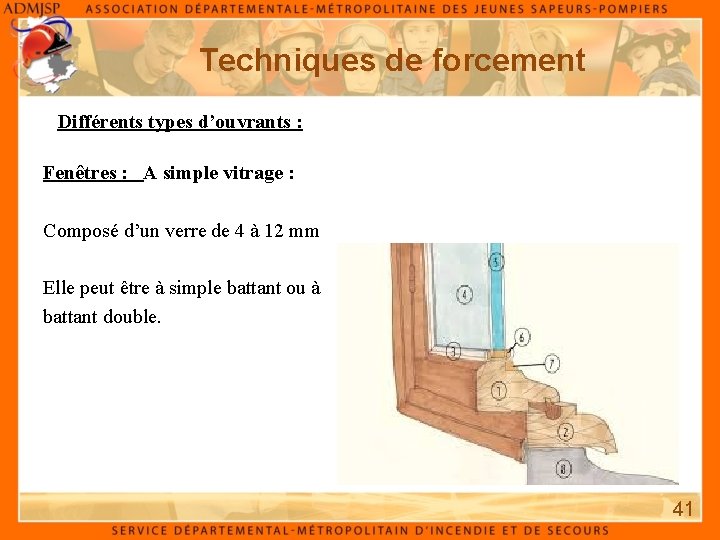 ADMJSP ASSOCIATION DÉPARTEMENTALE-MÉTROPOLITAINE DES JEUNES SAPEURS-POMPIERS

Techniques de forcement

Différents types d'ouvrants :

Fenêtres : A simple vitrage :

Composé d'un verre de 4 à 12 mm

Elle peut être à simple battant ou à battant double.

5
4
6
3
7
1
2
8

41

SERVICE DÉPARTEMENTAL-MÉTROPOLITAIN D'INCENDIE ET DE SECOURS